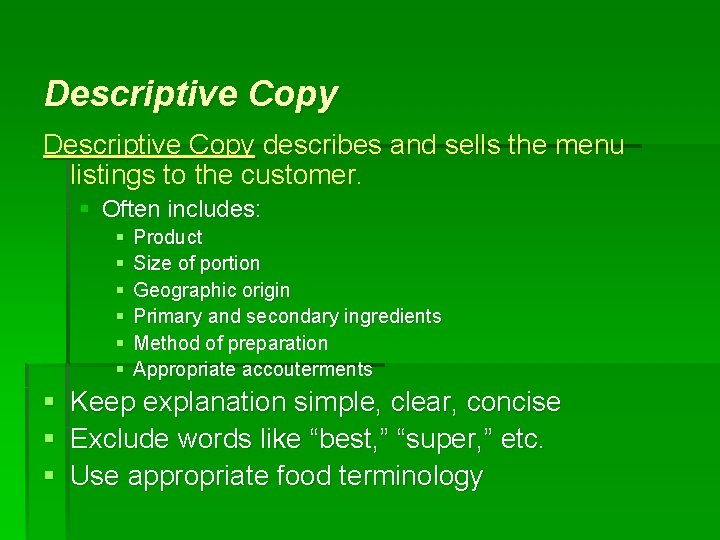 Descriptive Copy

Descriptive Copy describes and sells the menu listings to the customer.

• Often includes:
• Product
• Size of portion
• Geographic origin
• Primary and secondary ingredients
• Method of preparation
• Appropriate accouterments

• Keep explanation simple, clear, concise
• Exclude words like "best," "super," etc.
• Use appropriate food terminology